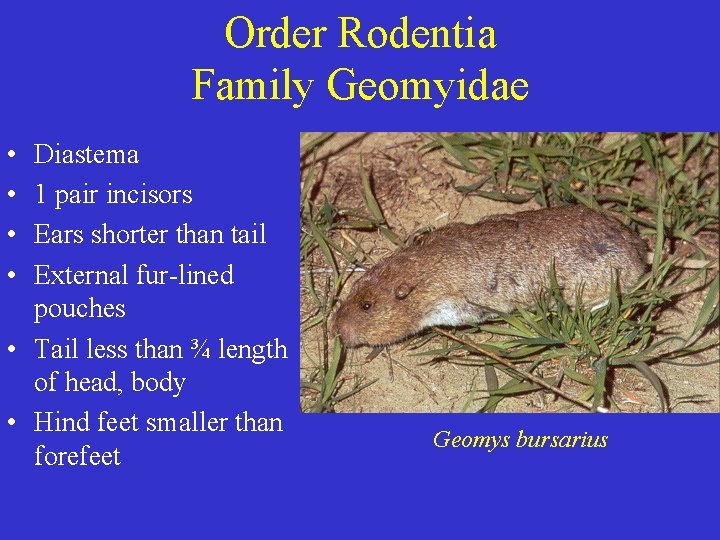 Order Rodentia
Family Geomyidae

• Diastema
• 1 pair incisors
• Ears shorter than tail
• External fur-lined pouches
• Tail less than ¾ length of head, body
• Hind feet smaller than forefeet

Geomys bursarius